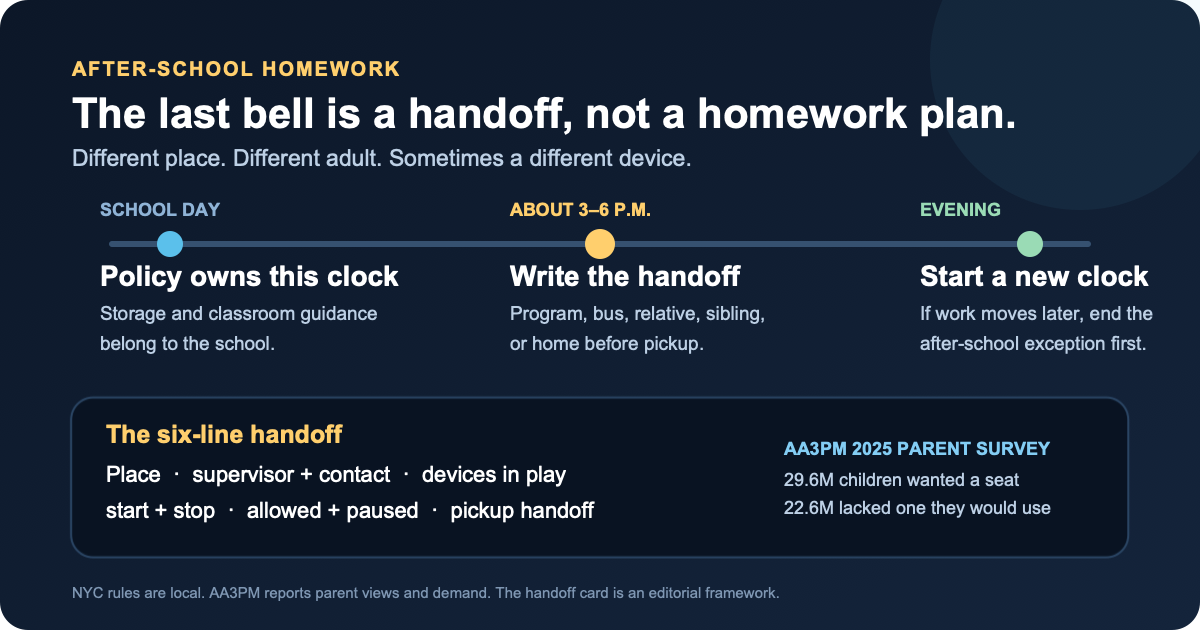 AFTER-SCHOOL HOMEWORK

The last bell is a handoff, not a homework plan.

Different place. Different adult. Sometimes a different device.

SCHOOL DAY

Policy owns this clock

Storage and classroom guidance belong to the school.

ABOUT 3–6 P.M.

Write the handoff

Program, bus, relative, sibling, or home before pickup.

EVENING

Start a new clock

If work moves later, end the after-school exception first.

The six-line handoff

Place · supervisor + contact · devices in play

start + stop · allowed + paused · pickup handoff

AA3PM 2025 PARENT SURVEY

29.6M children wanted a seat

22.6M lacked one they would use

NYC rules are local. AA3PM reports parent views and demand. The handoff card is an editorial framework.